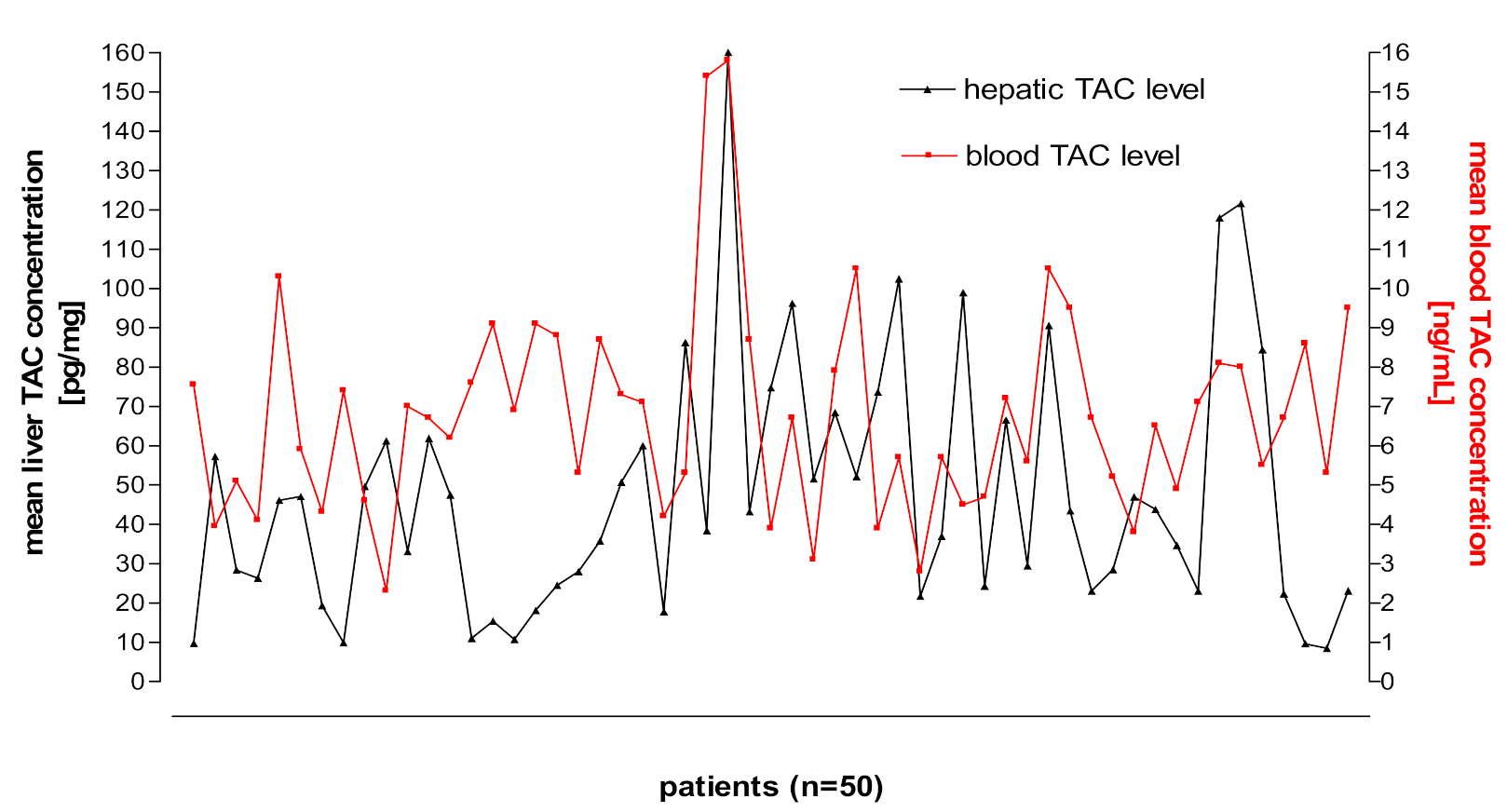 mean liver TAC concentration [pg/mg]

160
150
140
130
120
110
100
90
80
70
60
50
40
30
20
10
0

hepatic TAC level
blood TAC level

16
15
14
13
12
11
10
9
8
7
6
5
4
3
2
1
0

mean blood TAC concentration [ng/mL]

patients (n=50)